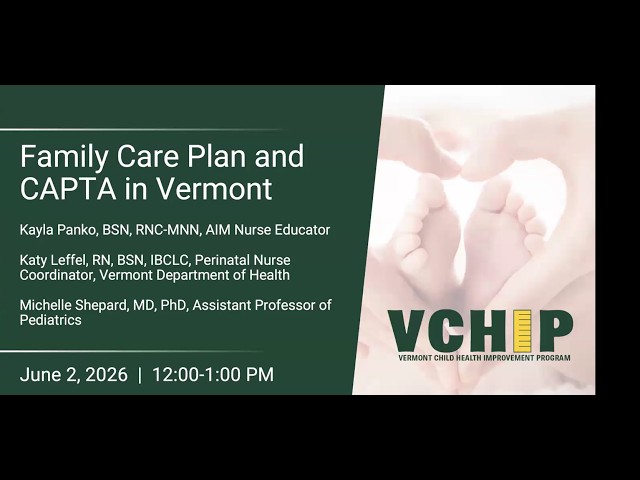 Family Care Plan and CAPTA in Vermont

Kayla Panko, BSN, RNC-MNN, AIM Nurse Educator

Katy Leffel, RN, BSN, IBCLC, Perinatal Nurse Coordinator, Vermont Department of Health

Michelle Shepard, MD, PhD, Assistant Professor of Pediatrics

June 2, 2026 | 12:00-1:00 PM

VCHIP
VERMONT CHILD HEALTH IMPROVEMENT PROGRAM